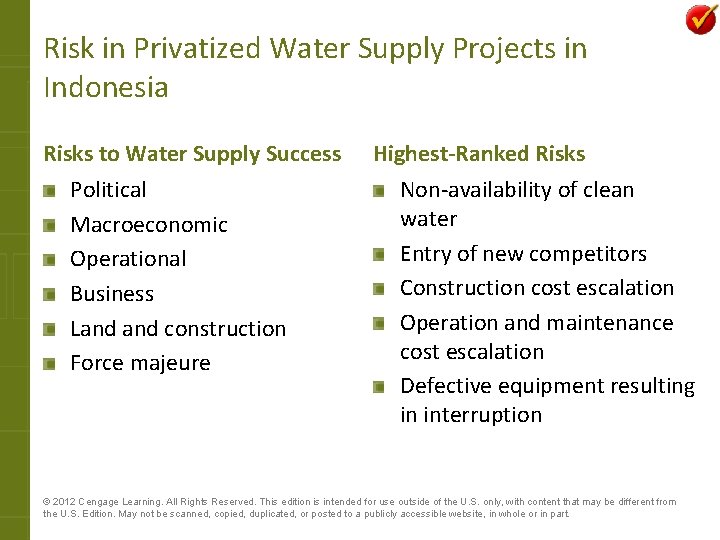 Risk in Privatized Water Supply Projects in Indonesia

Risks to Water Supply Success

Political
Macroeconomic
Operational
Business
Land and construction
Force majeure

Highest-Ranked Risks

Non-availability of clean water
Entry of new competitors
Construction cost escalation
Operation and maintenance cost escalation
Defective equipment resulting in interruption

© 2012 Cengage Learning. All Rights Reserved. This edition is intended for use outside of the U.S. only, with content that may be different from the U.S. Edition. May not be scanned, copied, duplicated, or posted to a publicly accessible website, in whole or in part.